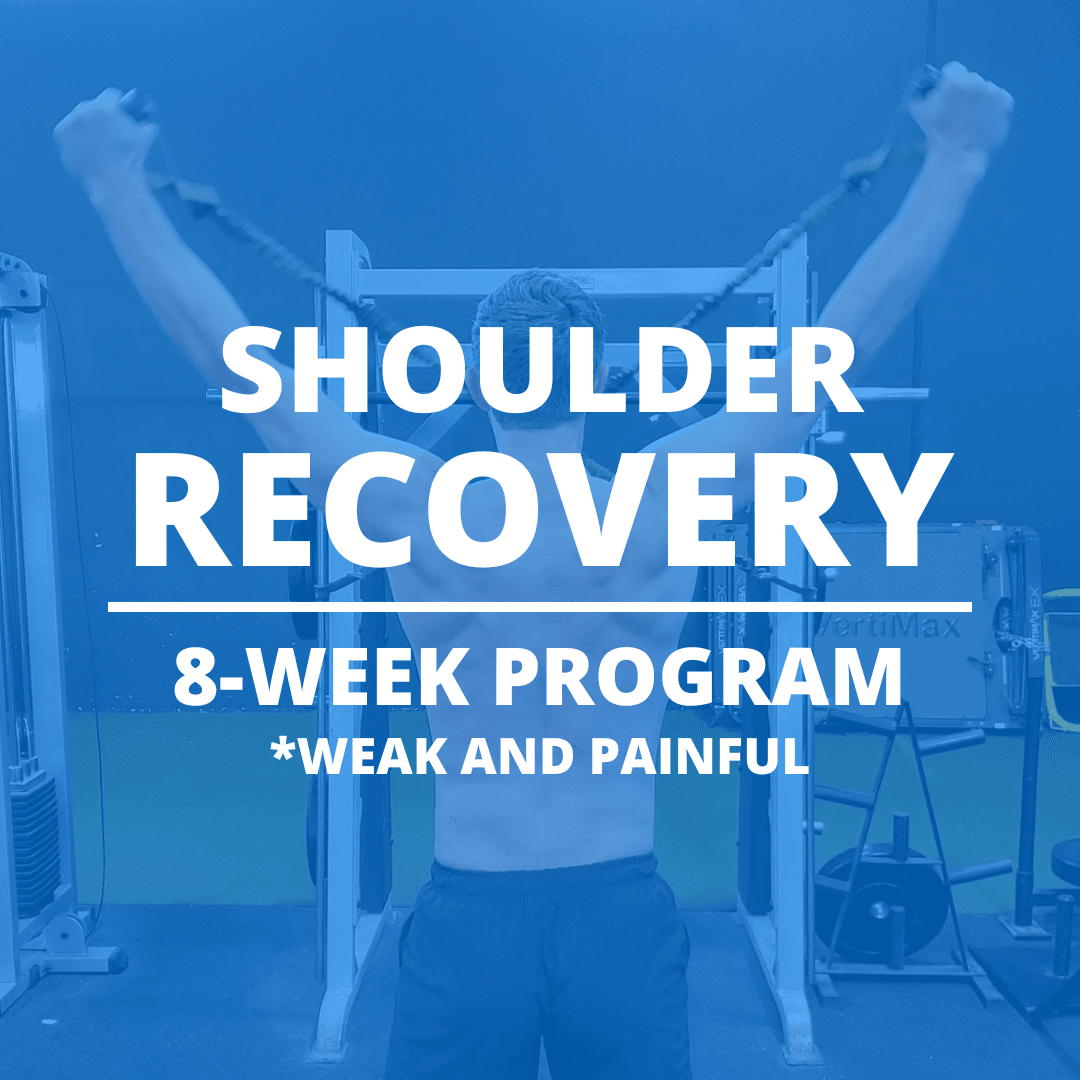 SHOULDER
RECOVERY

8-WEEK PROGRAM
*WEAK AND PAINFUL

VertiMax